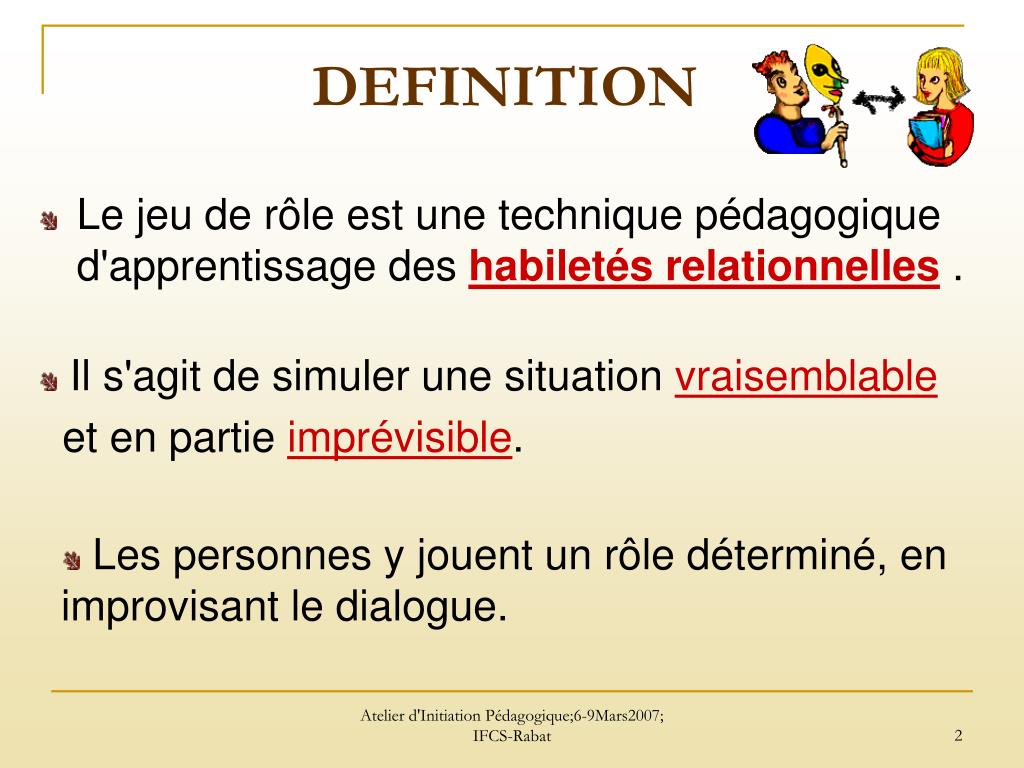 DEFINITION

Le jeu de rôle est une technique pédagogique d'apprentissage des habiletés relationnelles .

Il s'agit de simuler une situation vraisemblable et en partie imprévisible.

Les personnes y jouent un rôle déterminé, en improvisant le dialogue.

Atelier d'Initiation Pédagogique;6-9Mars2007; IFCS-Rabat

2